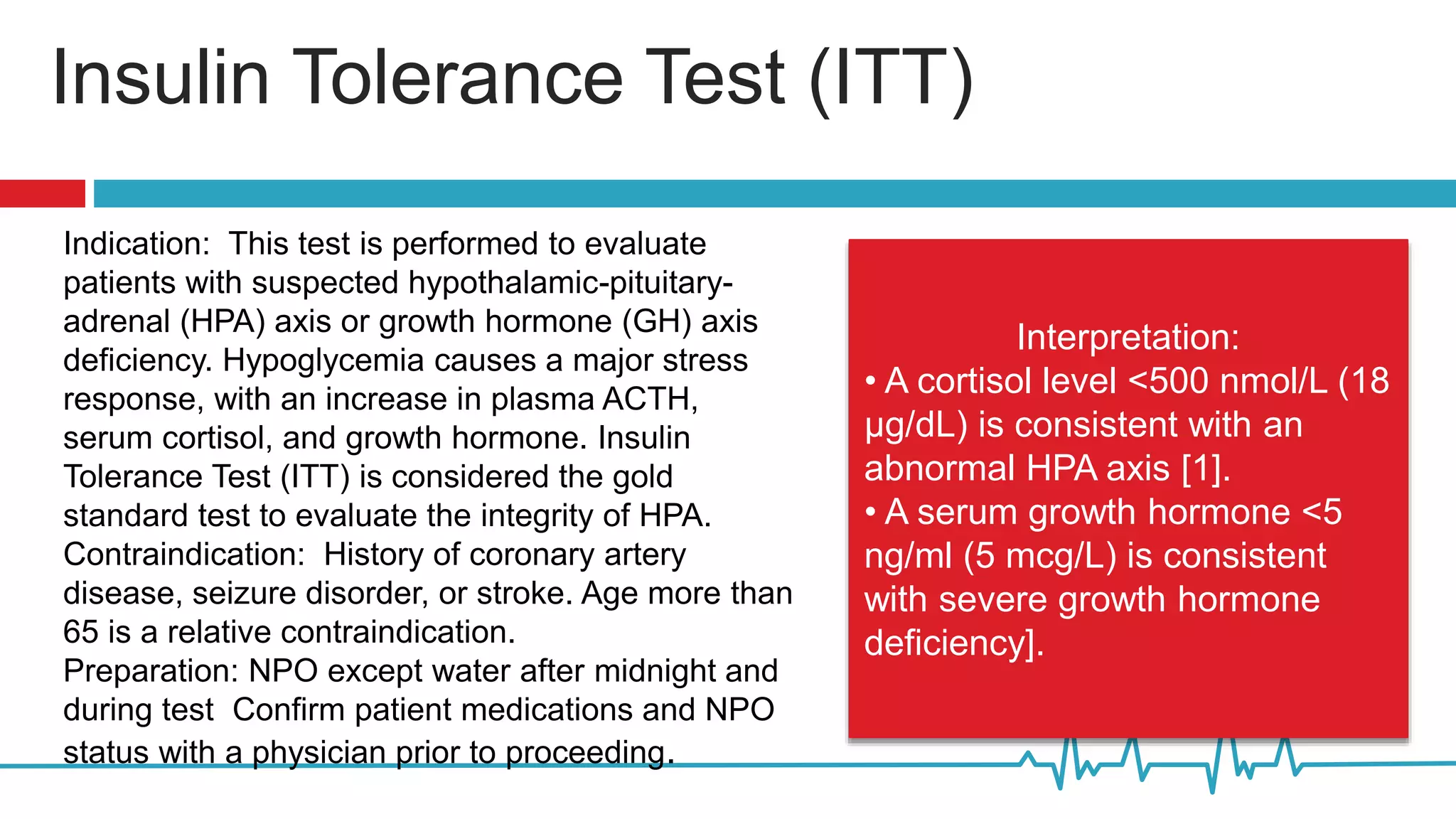 Insulin Tolerance Test (ITT)

Indication: This test is performed to evaluate patients with suspected hypothalamic-pituitary-adrenal (HPA) axis or growth hormone (GH) axis deficiency. Hypoglycemia causes a major stress response, with an increase in plasma ACTH, serum cortisol, and growth hormone. Insulin Tolerance Test (ITT) is considered the gold standard test to evaluate the integrity of HPA.
Contraindication: History of coronary artery disease, seizure disorder, or stroke. Age more than 65 is a relative contraindication.
Preparation: NPO except water after midnight and during test Confirm patient medications and NPO status with a physician prior to proceeding.

Interpretation:
• A cortisol level <500 nmol/L (18 μg/dL) is consistent with an abnormal HPA axis [1].
• A serum growth hormone <5 ng/ml (5 mcg/L) is consistent with severe growth hormone deficiency].